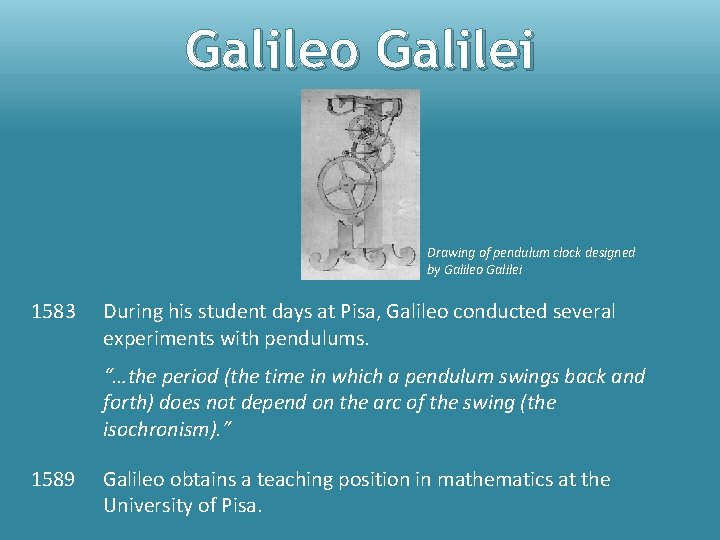 Galileo Galilei

Drawing of pendulum clock designed by Galileo Galilei

1583 During his student days at Pisa, Galileo conducted several experiments with pendulums.

"…the period (the time in which a pendulum swings back and forth) does not depend on the arc of the swing (the isochronism)."

1589 Galileo obtains a teaching position in mathematics at the University of Pisa.